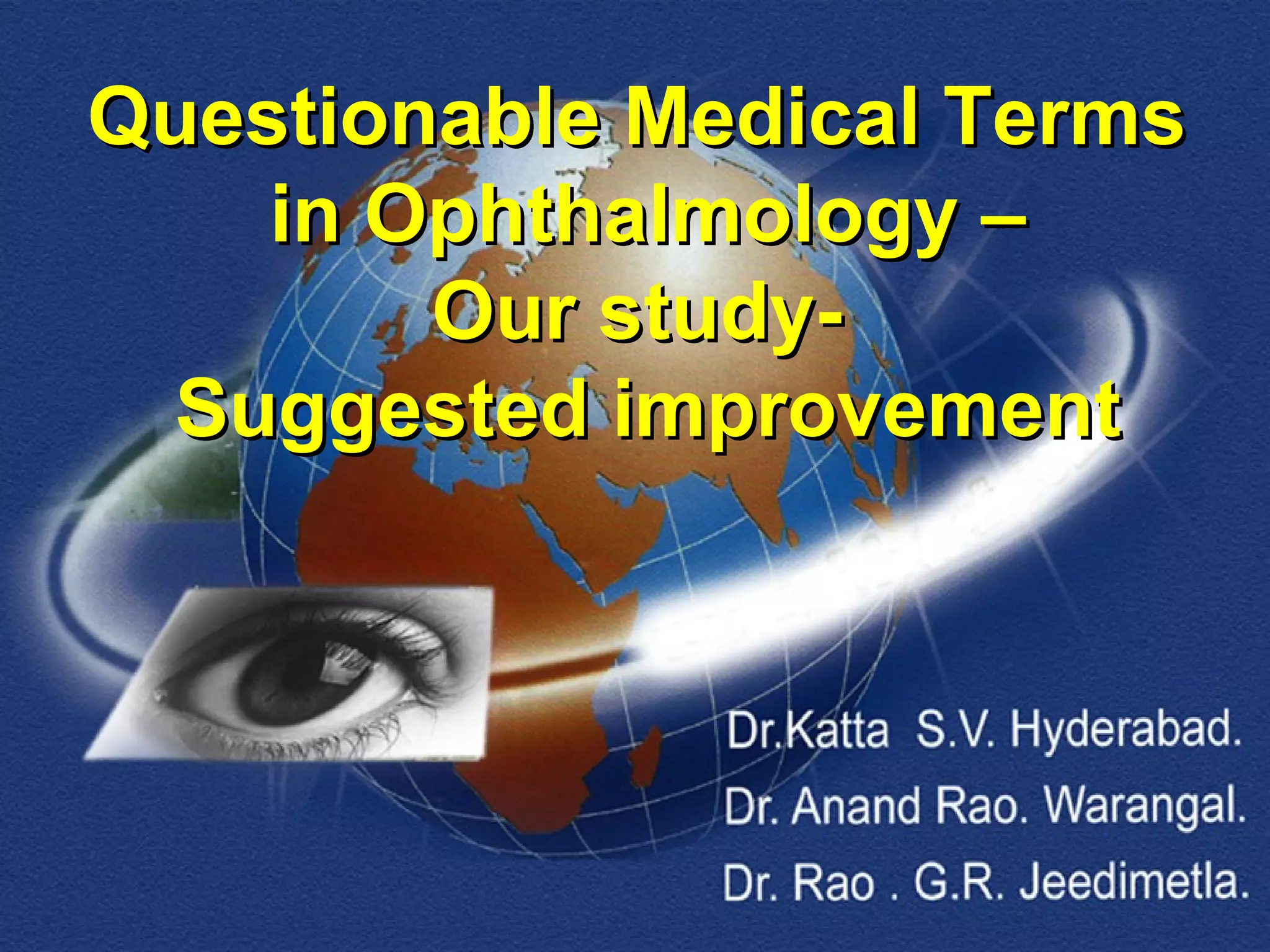 Questionable Medical Terms in Ophthalmology – Our study- Suggested improvement

Dr.Katta S.V. Hyderabad.
Dr. Anand Rao. Warangal.
Dr. Rao . G.R. Jeedimetla.